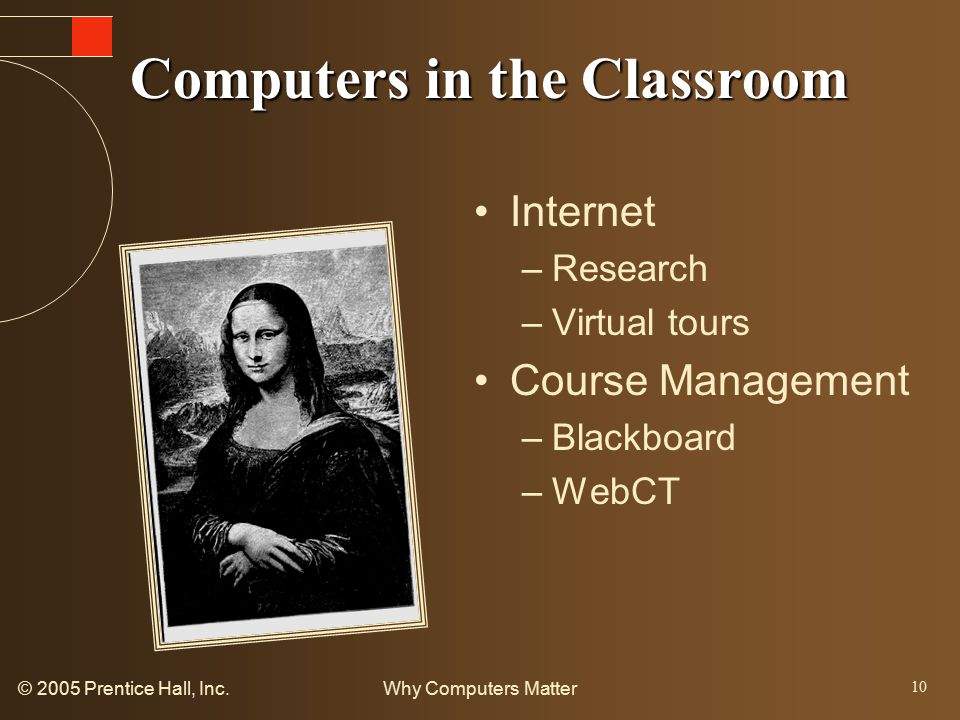 Computers in the Classroom

• Internet
– Research
– Virtual tours
• Course Management
– Blackboard
– WebCT

© 2005 Prentice Hall, Inc.
Why Computers Matter
10